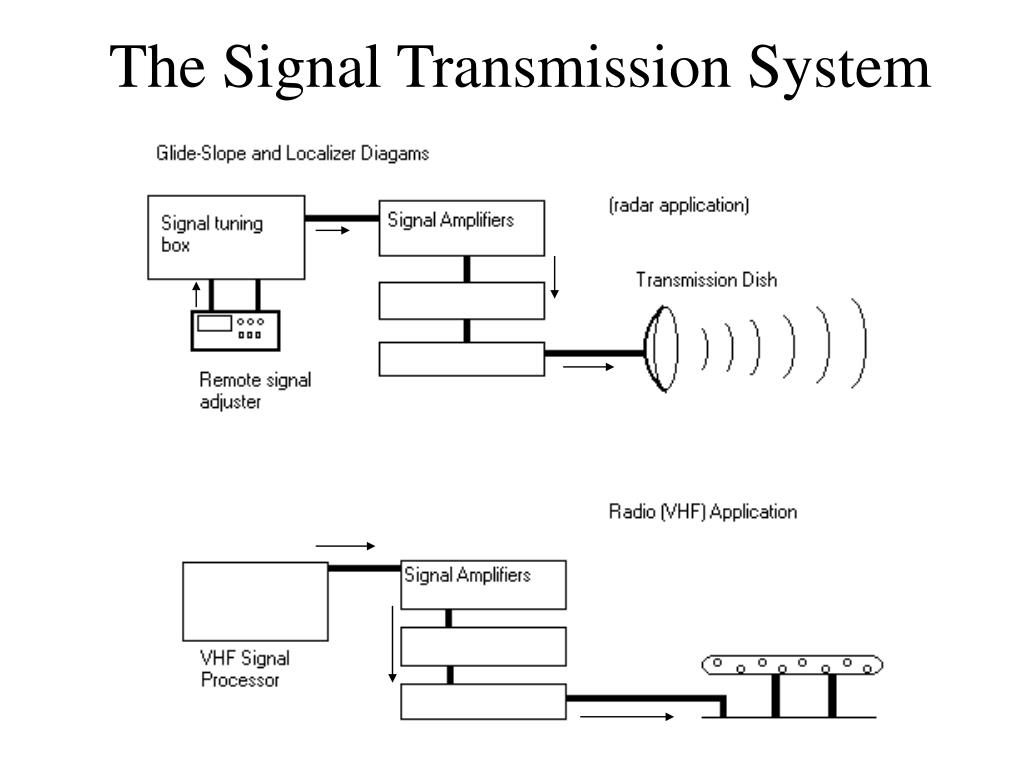 The Signal Transmission System

Glide-Slope and Localizer Diagams

Signal tuning box

Signal Amplifiers

(radar application)

Transmission Dish

Remote signal adjuster

Radio (VHF) Application

Signal Amplifiers

VHF Signal Processor